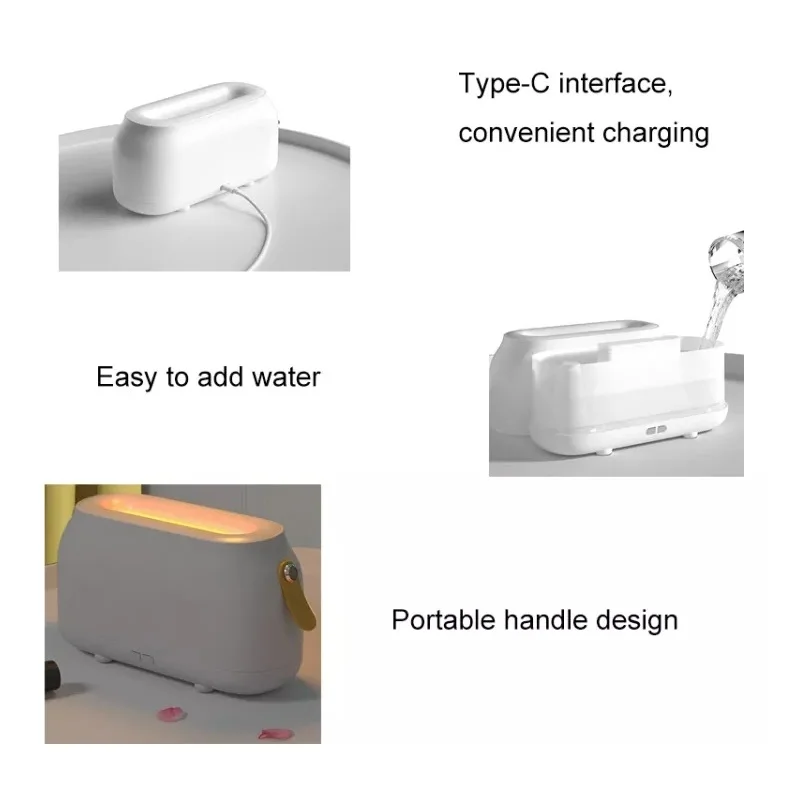 Type-C interface,
convenient charging

Easy to add water

Portable handle design